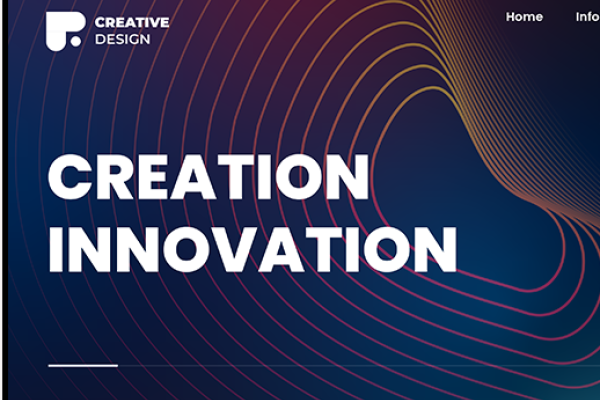 CREATIVE
DESIGN

Home Info

CREATION
INNOVATION